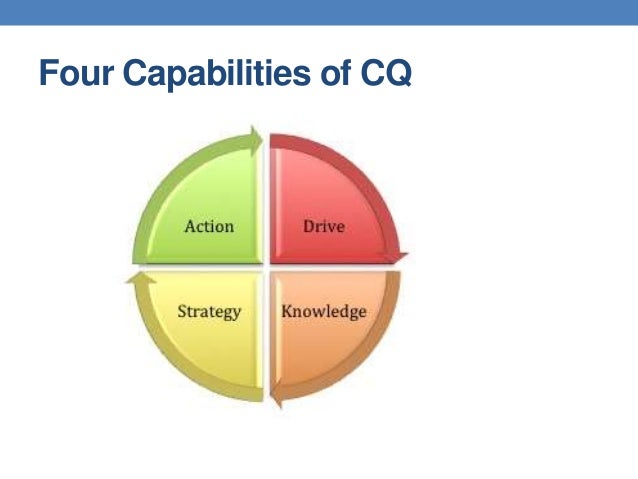 Four Capabilities of CQ

Action

Drive

Strategy

Knowledge